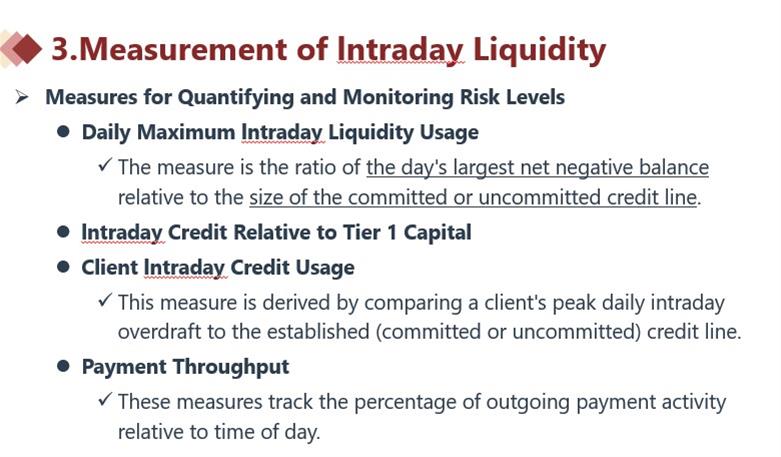 3.Measurement of Intraday Liquidity

➢ Measures for Quantifying and Monitoring Risk Levels

● Daily Maximum Intraday Liquidity Usage

✓ The measure is the ratio of the day's largest net negative balance relative to the size of the committed or uncommitted credit line.

● Intraday Credit Relative to Tier 1 Capital

● Client Intraday Credit Usage

✓ This measure is derived by comparing a client's peak daily intraday overdraft to the established (committed or uncommitted) credit line.

● Payment Throughput

✓ These measures track the percentage of outgoing payment activity relative to time of day.